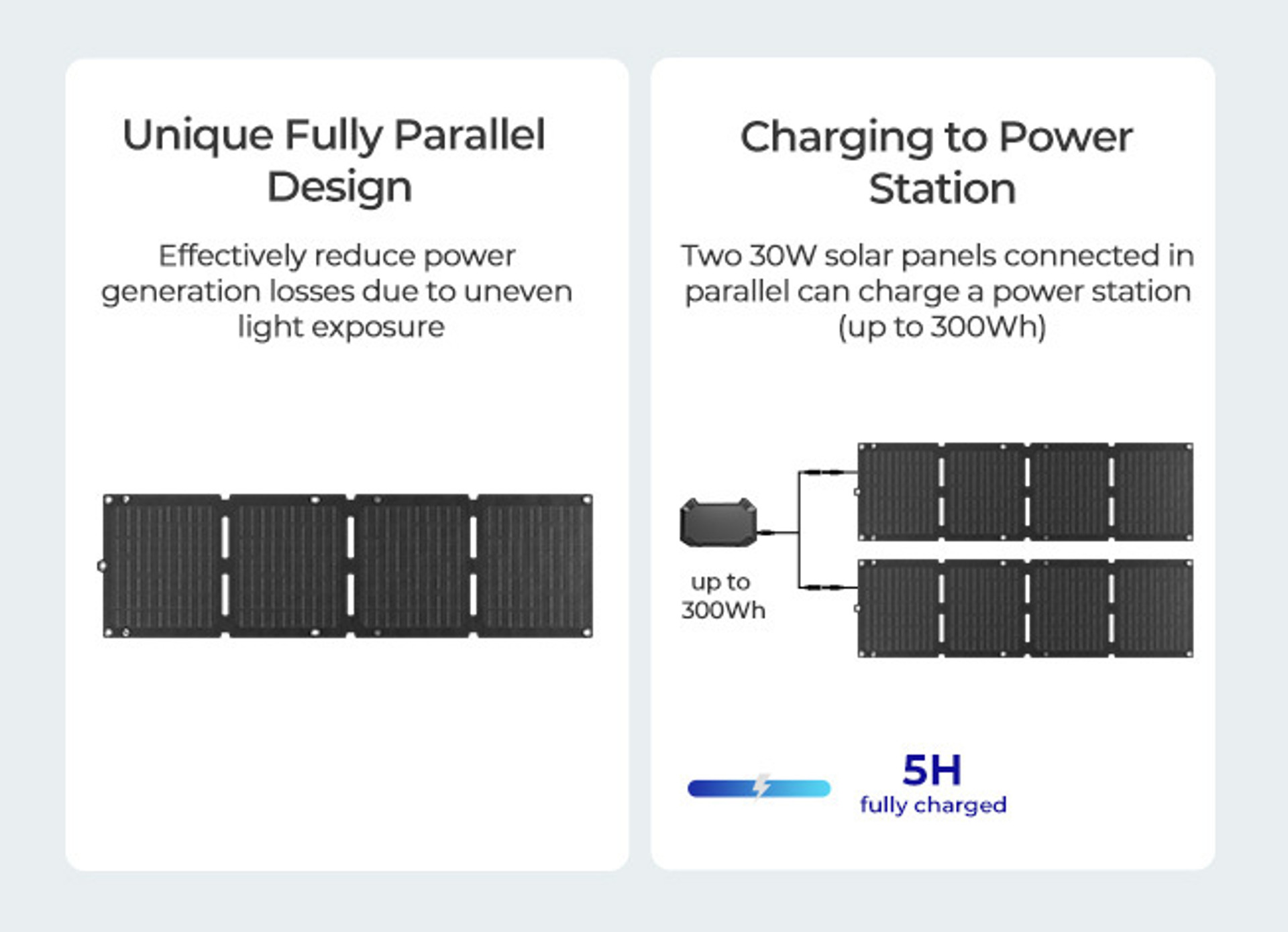 Unique Fully Parallel Design

Effectively reduce power generation losses due to uneven light exposure

Charging to Power Station

Two 30W solar panels connected in parallel can charge a power station (up to 300Wh)

up to 300Wh

5H
fully charged